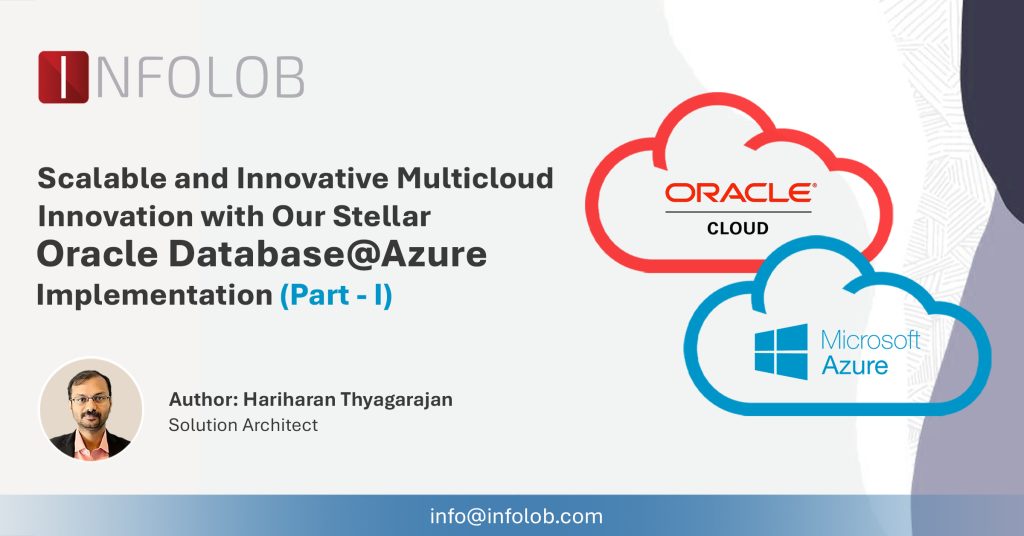 INFOLOB

Scalable and Innovative Multicloud Innovation with Our Stellar Oracle Database@Azure Implementation (Part - I)

ORACLE®
CLOUD

Microsoft
Azure

Author: Hariharan Thyagarajan
Solution Architect

info@infolob.com